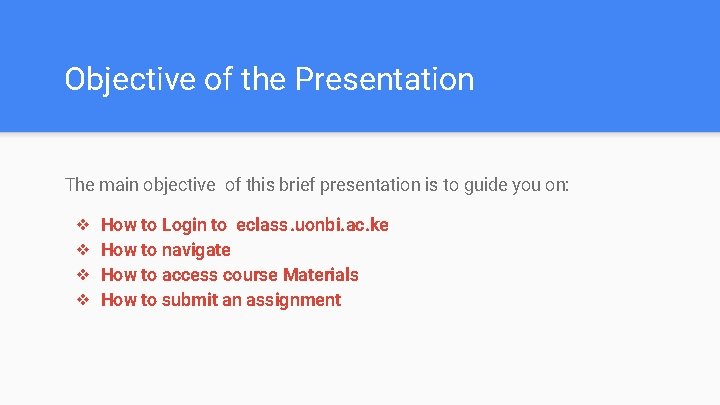 Objective of the Presentation

The main objective of this brief presentation is to guide you on:

❖ How to Login to eclass.uonbi.ac.ke
❖ How to navigate
❖ How to access course Materials
❖ How to submit an assignment